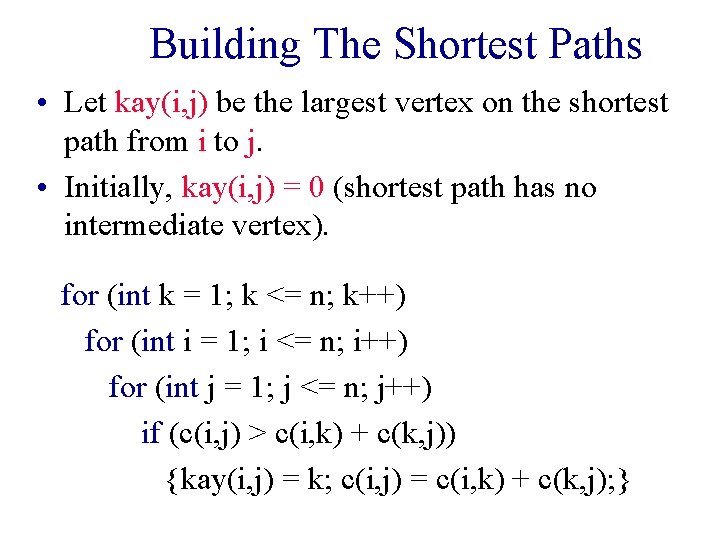 Building The Shortest Paths

• Let kay(i,j) be the largest vertex on the shortest path from i to j.

• Initially, kay(i,j) = 0 (shortest path has no intermediate vertex).

for (int k = 1; k <= n; k++)
for (int i = 1; i <= n; i++)
for (int j = 1; j <= n; j++)
if (c(i,j) > c(i,k) + c(k,j))
{kay(i,j) = k; c(i,j) = c(i,k) + c(k,j);}